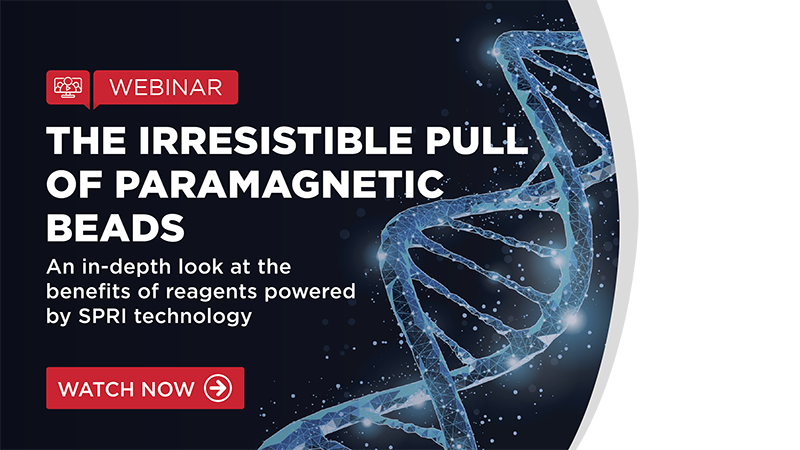 WEBINAR

THE IRRESISTIBLE PULL OF PARAMAGNETIC BEADS

An in-depth look at the benefits of reagents powered by SPRI technology

WATCH NOW